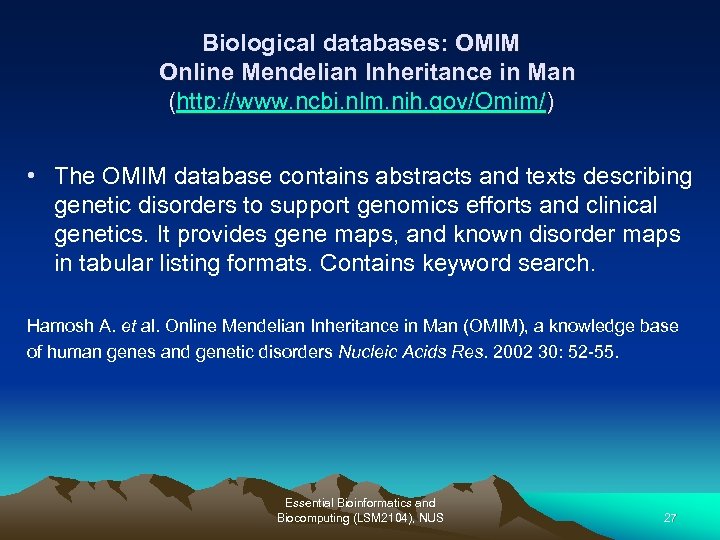 Biological databases: OMIM
Online Mendelian Inheritance in Man
(http://www.ncbi.nlm.nih.gov/Omim/)

• The OMIM database contains abstracts and texts describing genetic disorders to support genomics efforts and clinical genetics. It provides gene maps, and known disorder maps in tabular listing formats. Contains keyword search.

Hamosh A. et al. Online Mendelian Inheritance in Man (OMIM), a knowledge base of human genes and genetic disorders Nucleic Acids Res. 2002 30: 52-55.

Essential Bioinformatics and Biocomputing (LSM2104), NUS

27